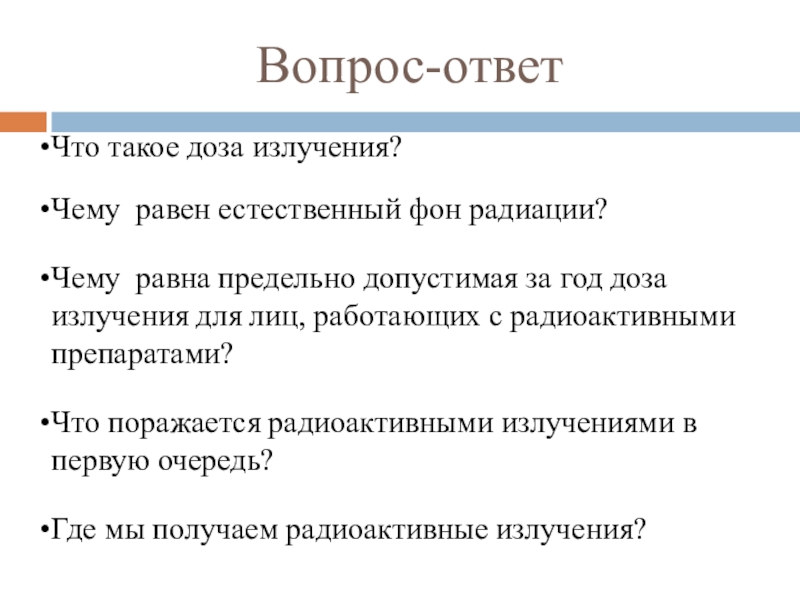 Вопрос-ответ

•Что такое доза излучения?

•Чему  равен естественный фон радиации?

•Чему  равна предельно допустимая за год доза излучения для лиц, работающих с радиоактивными препаратами?

•Что поражается радиоактивными излучениями в первую очередь?

•Где мы получаем радиоактивные излучения?